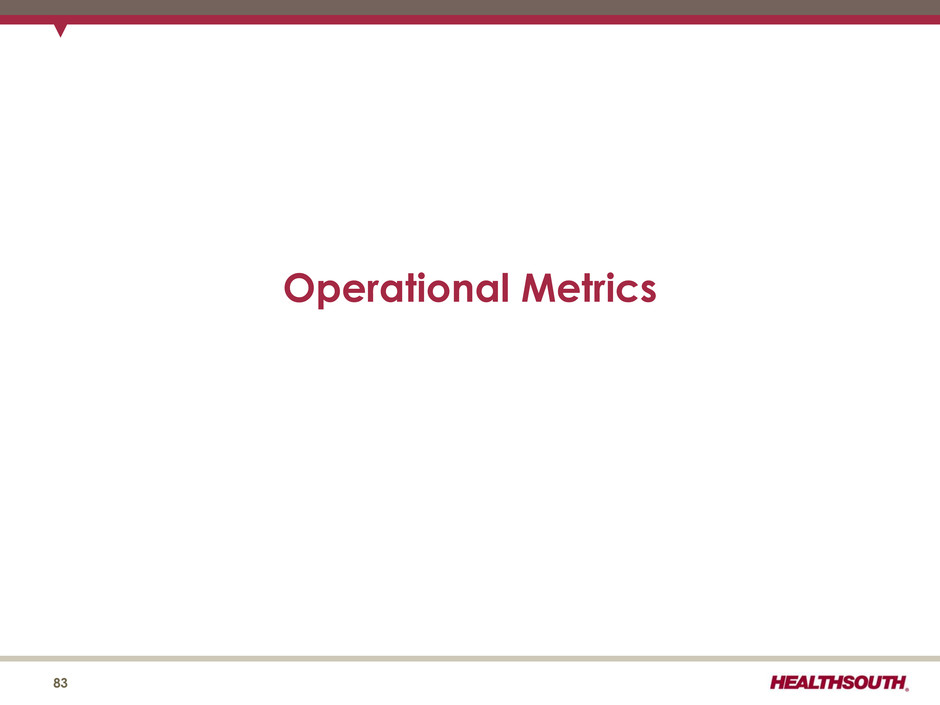 Operational Metrics

83

HEALTHSOUTH®